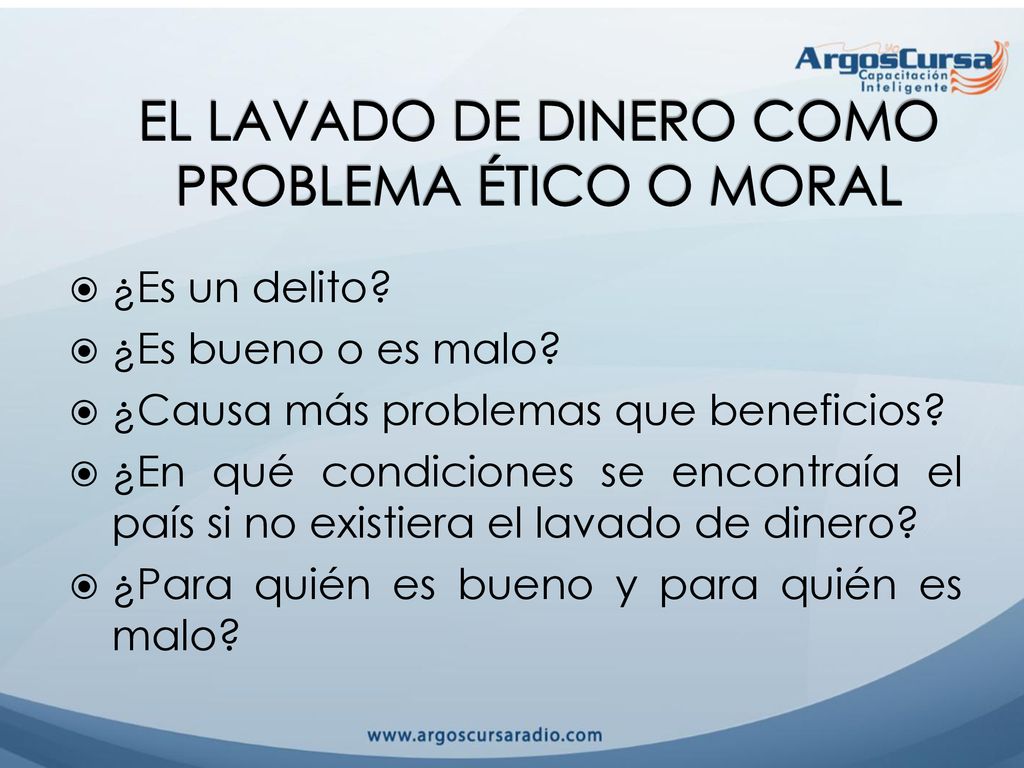 ArgosCursa
Capacitación Inteligente

EL LAVADO DE DINERO COMO PROBLEMA ÉTICO O MORAL

¿Es un delito?
¿Es bueno o es malo?
¿Causa más problemas que beneficios?
¿En qué condiciones se encontraía el país si no existiera el lavado de dinero?
¿Para quién es bueno y para quién es malo?

www.argoscursaradio.com